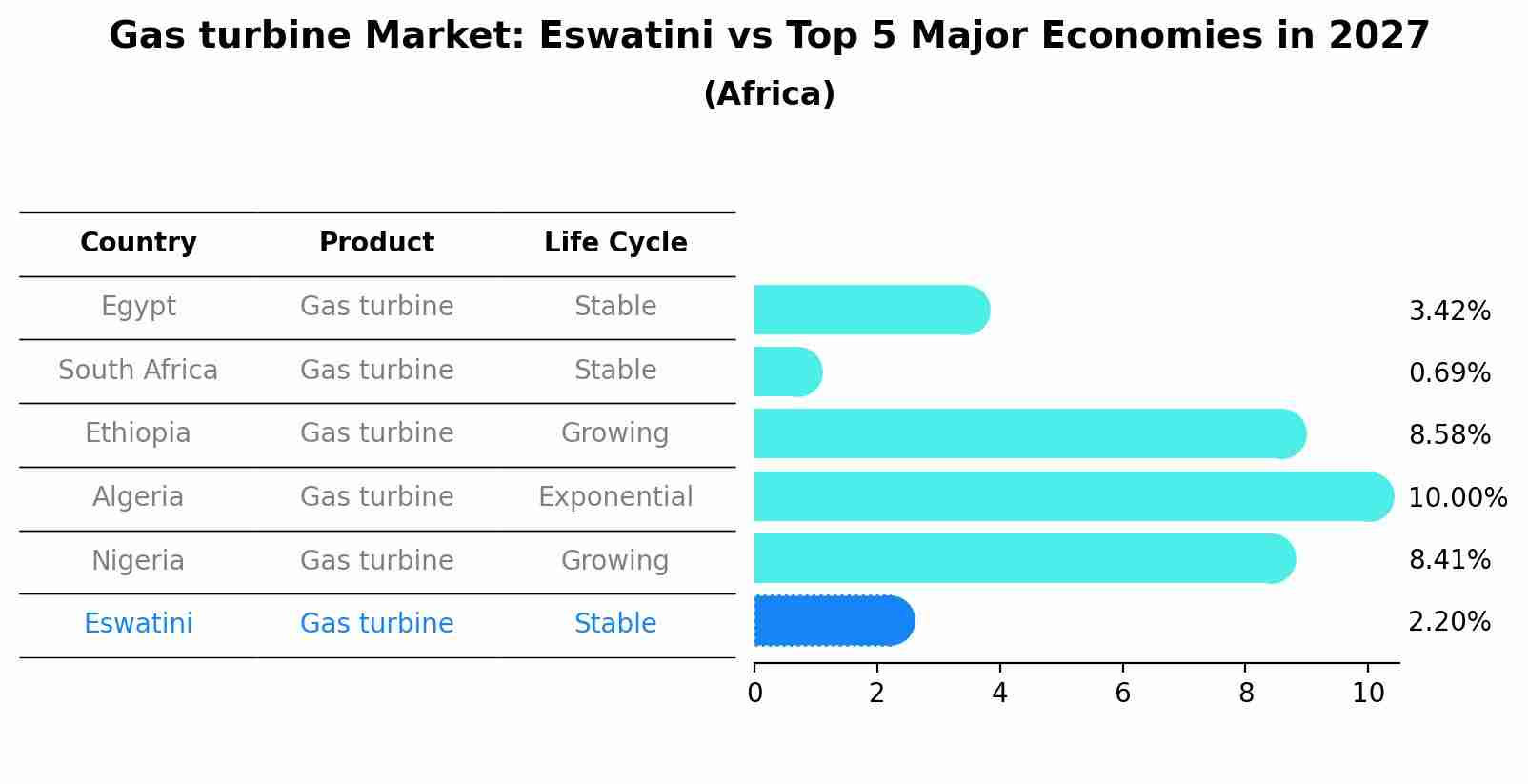 Gas turbine Market: Eswatini vs Top 5 Major Economies in 2027
(Africa)

| Country | Product | Life Cycle |
|---|---|---|
| Egypt | Gas turbine | Stable |
| South Africa | Gas turbine | Stable |
| Ethiopia | Gas turbine | Growing |
| Algeria | Gas turbine | Exponential |
| Nigeria | Gas turbine | Growing |
| Eswatini | Gas turbine | Stable |

3.42%
0.69%
8.58%
10.00%
8.41%
2.20%

0 2 4 6 8 10